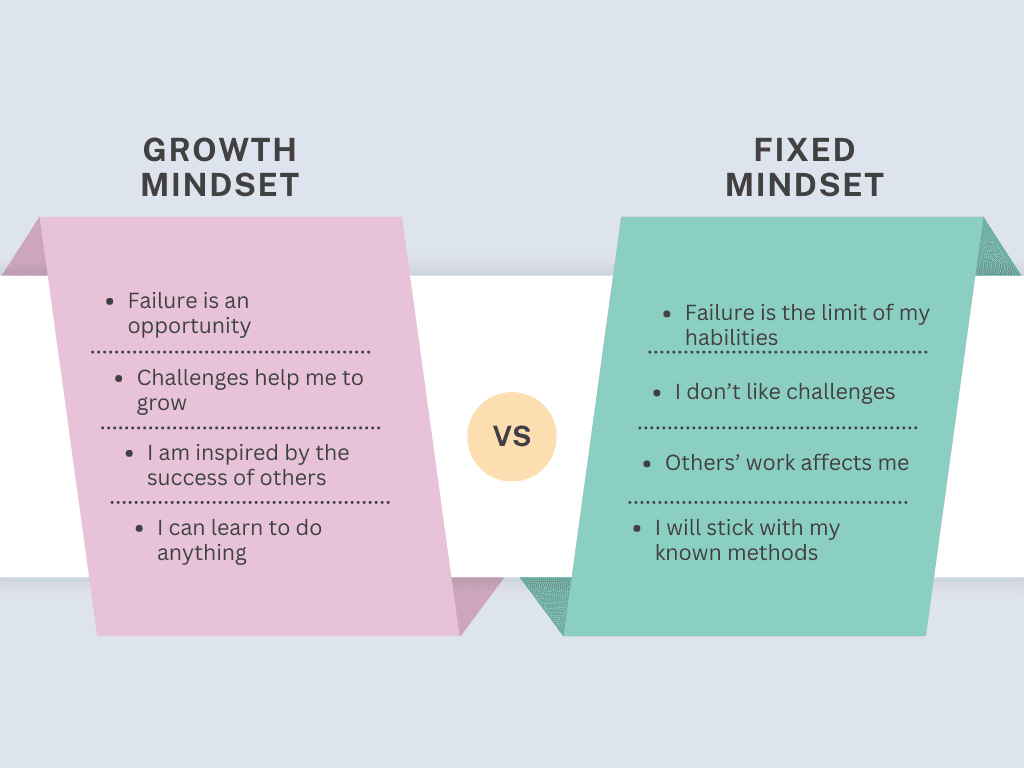 GROWTH MINDSET

- Failure is an opportunity
- Challenges help me to grow
- I am inspired by the success of others
- I can learn to do anything

VS

FIXED MINDSET

- Failure is the limit of my habilities
- I don't like challenges
- Others' work affects me
- I will stick with my known methods